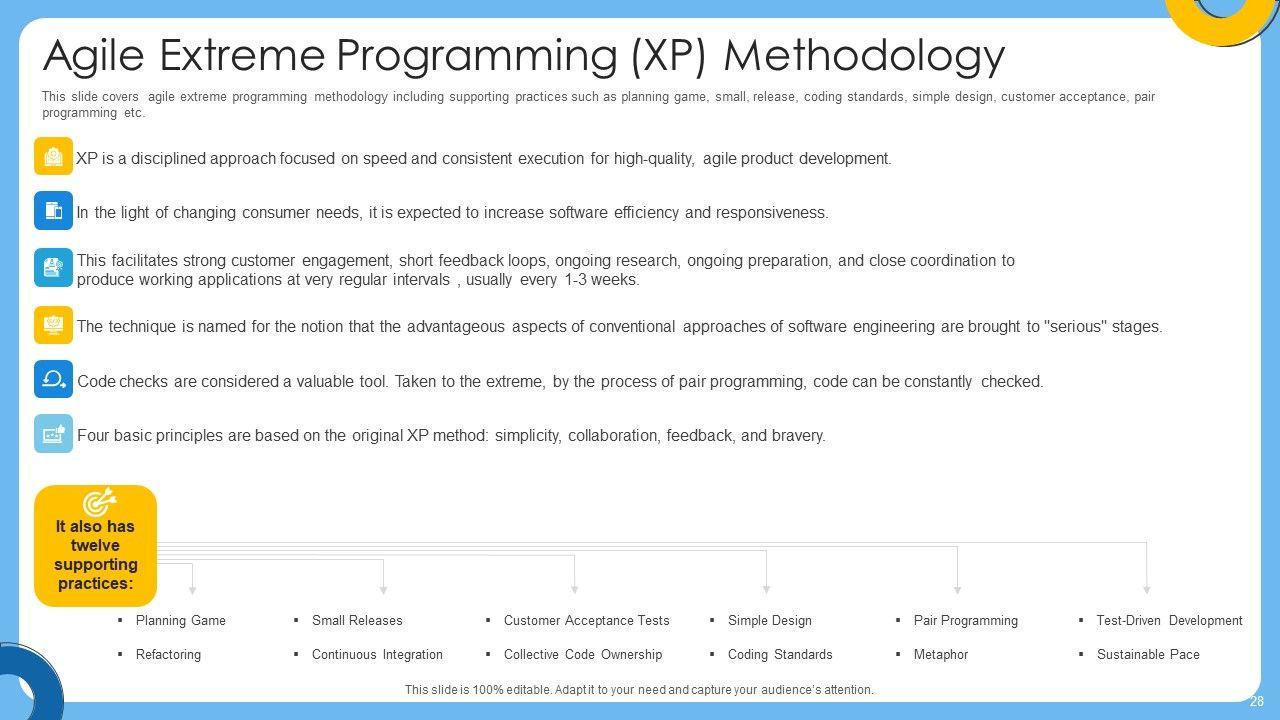 Agile Extreme Programming (XP) Methodology

This slide covers agile extreme programming methodology including supporting practices such as planning game, small, release, coding standards, simple design, customer acceptance, pair programming etc.

XP is a disciplined approach focused on speed and consistent execution for high-quality, agile product development.

In the light of changing consumer needs, it is expected to increase software efficiency and responsiveness.

This facilitates strong customer engagement, short feedback loops, ongoing research, ongoing preparation, and close coordination to produce working applications at very regular intervals , usually every 1-3 weeks.

The technique is named for the notion that the advantageous aspects of conventional approaches of software engineering are brought to "serious" stages.

Code checks are considered a valuable tool. Taken to the extreme, by the process of pair programming, code can be constantly checked.

Four basic principles are based on the original XP method: simplicity, collaboration, feedback, and bravery.

It also has twelve supporting practices:

▪ Planning Game
▪ Refactoring

▪ Small Releases
▪ Continuous Integration

▪ Customer Acceptance Tests
▪ Collective Code Ownership

▪ Simple Design
▪ Coding Standards

▪ Pair Programming
▪ Metaphor

▪ Test-Driven Development
▪ Sustainable Pace

This slide is 100% editable. Adapt it to your need and capture your audience's attention.

28